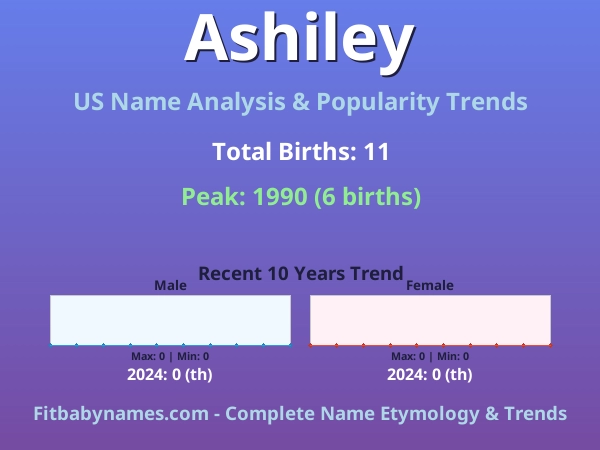 Ashiley

US Name Analysis & Popularity Trends

Total Births: 11

Peak: 1990 (6 births)

Recent 10 Years Trend

Male

Max: 0 | Min: 0

2024: 0 (th)

Female

Max: 0 | Min: 0

2024: 0 (th)

Fitbabynames.com - Complete Name Etymology & Trends